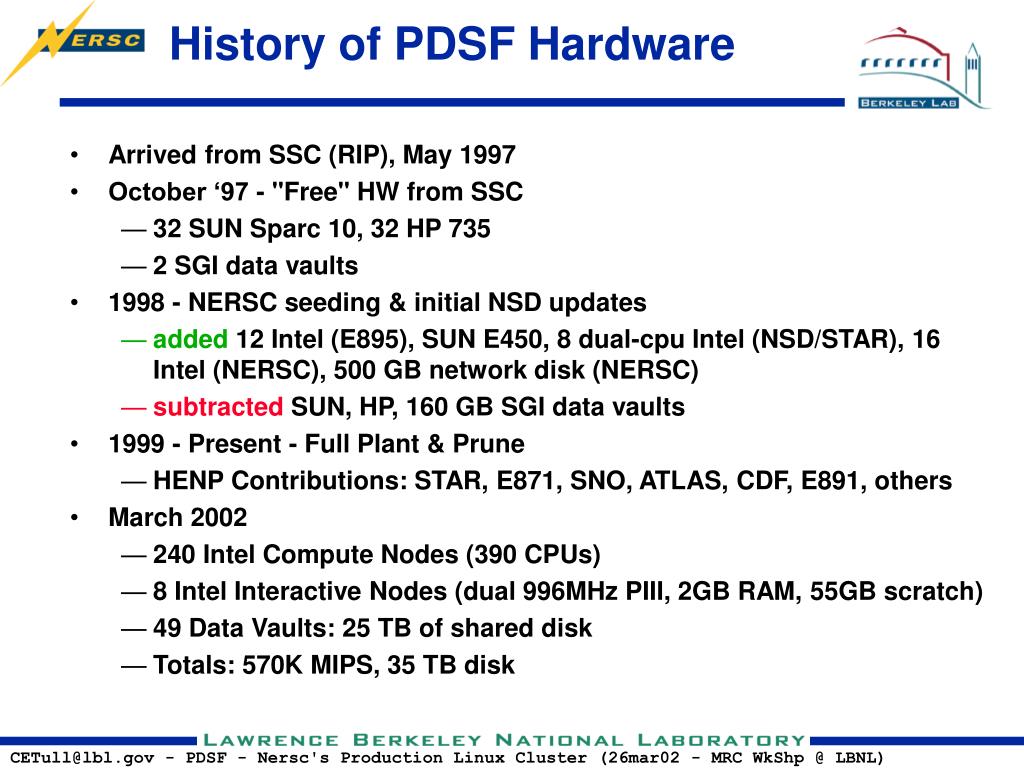 NERSC

History of PDSF Hardware

BERKELEY LAB

• Arrived from SSC (RIP), May 1997
• October ‘97 - "Free" HW from SSC
— 32 SUN Sparc 10, 32 HP 735
— 2 SGI data vaults
• 1998 - NERSC seeding & initial NSD updates
— added 12 Intel (E895), SUN E450, 8 dual-cpu Intel (NSD/STAR), 16 Intel (NERSC), 500 GB network disk (NERSC)
— subtracted SUN, HP, 160 GB SGI data vaults
• 1999 - Present - Full Plant & Prune
— HENP Contributions: STAR, E871, SNO, ATLAS, CDF, E891, others
• March 2002
— 240 Intel Compute Nodes (390 CPUs)
— 8 Intel Interactive Nodes (dual 996MHz PIII, 2GB RAM, 55GB scratch)
— 49 Data Vaults: 25 TB of shared disk
— Totals: 570K MIPS, 35 TB disk

LAWRENCE BERKELEY NATIONAL LABORATORY

CETull@lbl.gov - PDSF - Nersc's Production Linux Cluster (26mar02 - MRC WkShp @ LBNL)